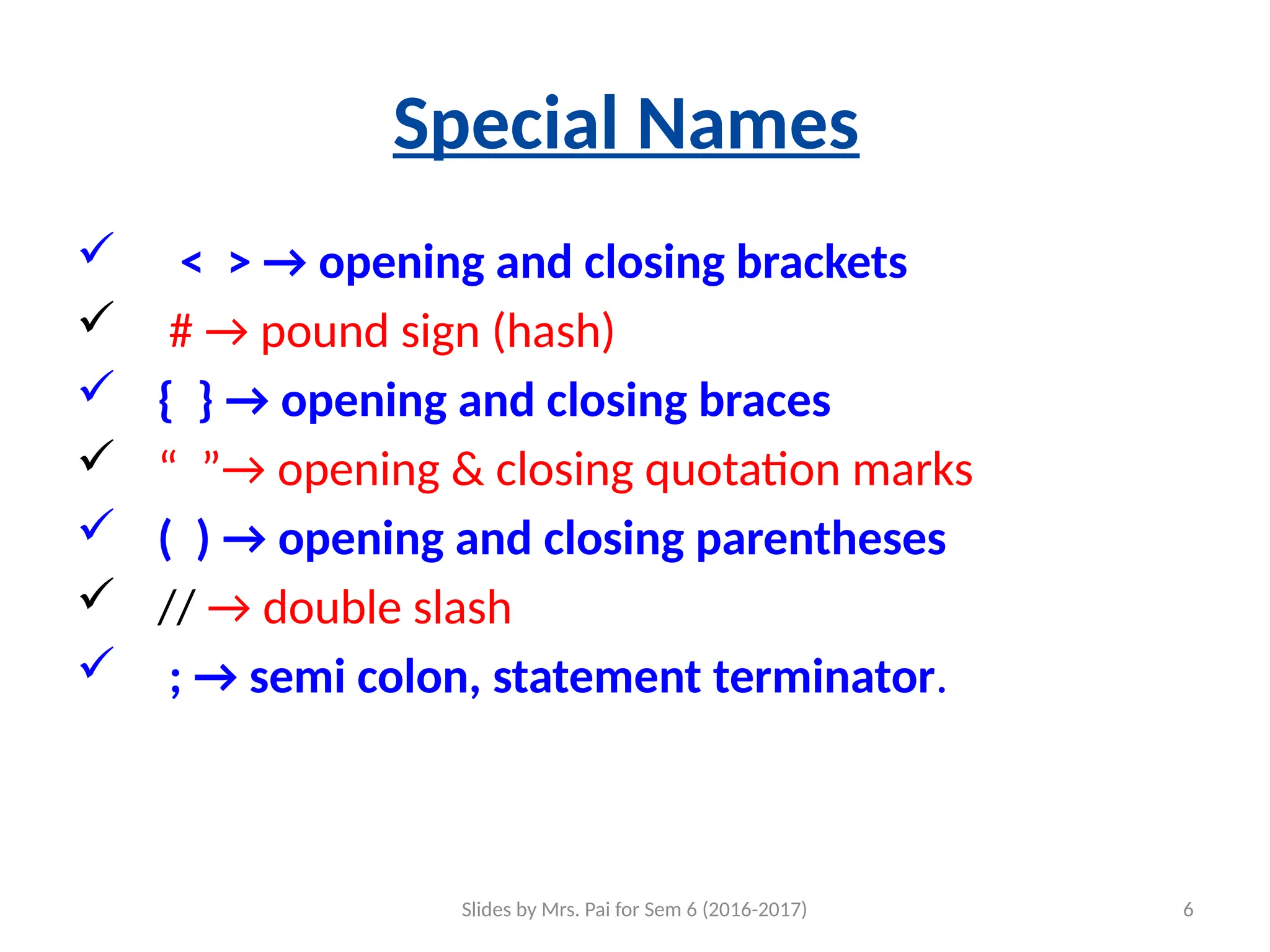 Special Names

✓ < > → opening and closing brackets
✓ # → pound sign (hash)
✓ { } → opening and closing braces
✓ “ ”→ opening & closing quotation marks
✓ ( ) → opening and closing parentheses
✓ // → double slash
✓ ; → semi colon, statement terminator.

Slides by Mrs. Pai for Sem 6 (2016-2017)

6